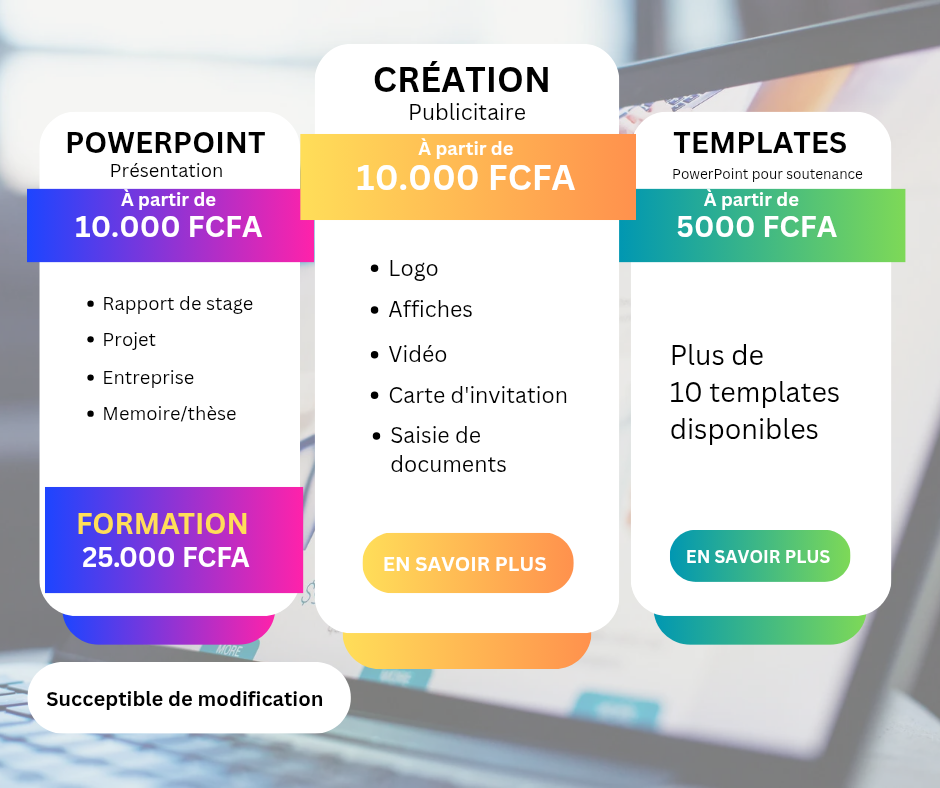 POWERPOINT
Présentation
À partir de
10.000 FCFA

- Rapport de stage
- Projet
- Entreprise
- Memoire/thèse

FORMATION
25.000 FCFA

CRÉATION
Publicitaire
À partir de
10.000 FCFA

- Logo
- Affiches
- Vidéo
- Carte d'invitation
- Saisie de documents

EN SAVOIR PLUS

TEMPLATES
PowerPoint pour soutenance
À partir de
5000 FCFA

Plus de 10 templates disponibles

EN SAVOIR PLUS

Succeptible de modification